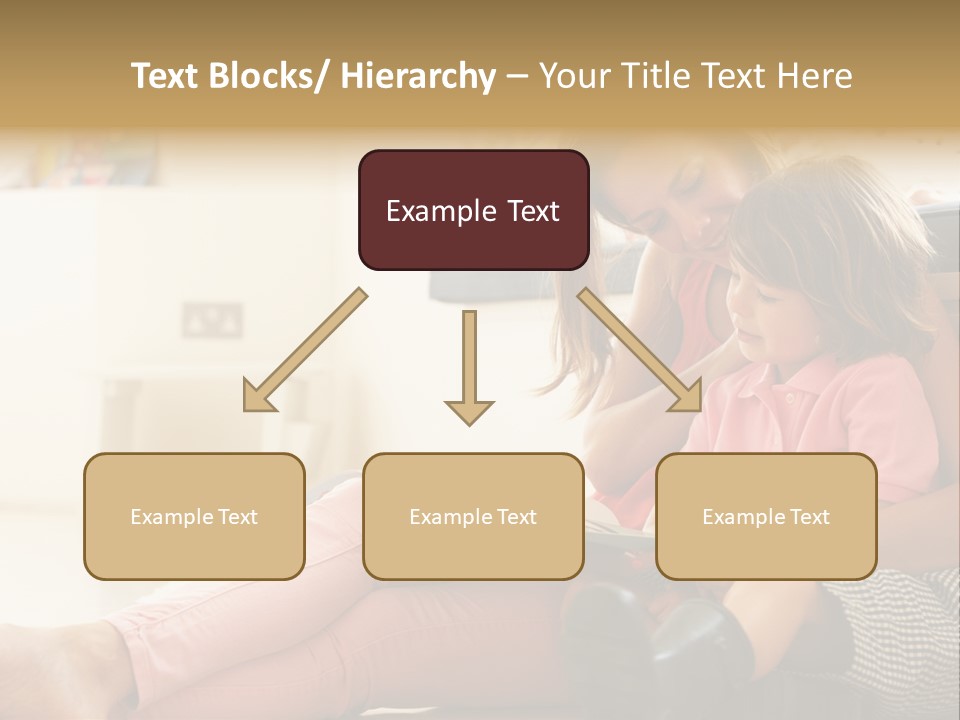 Text Blocks/ Hierarchy – Your Title Text Here

Example Text

Example Text

Example Text

Example Text